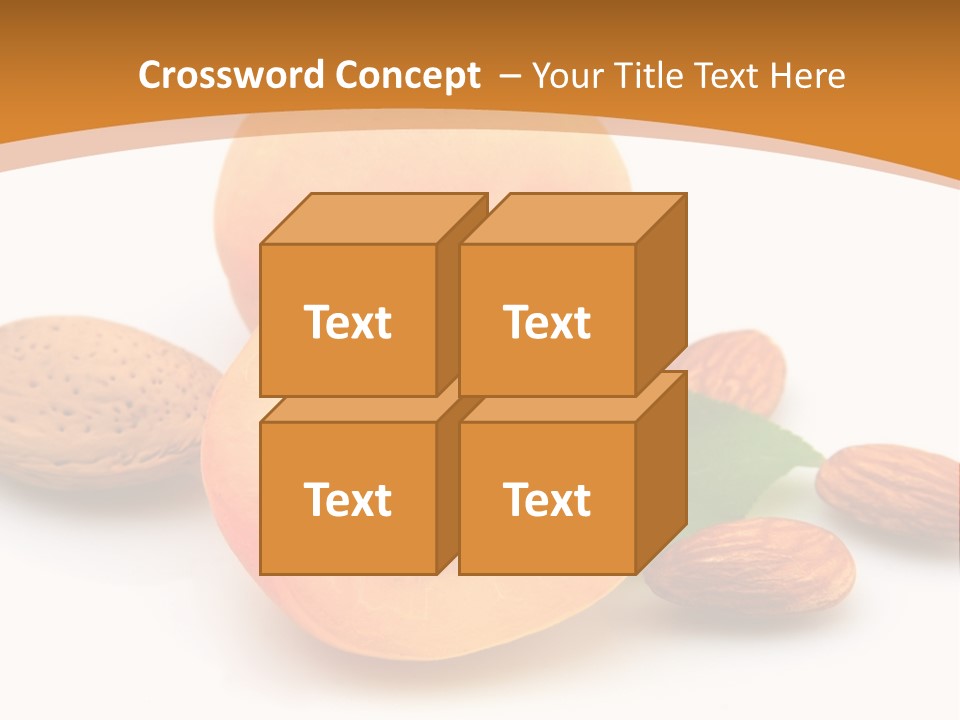 Crossword Concept – Your Title Text Here

Text

Text

Text

Text